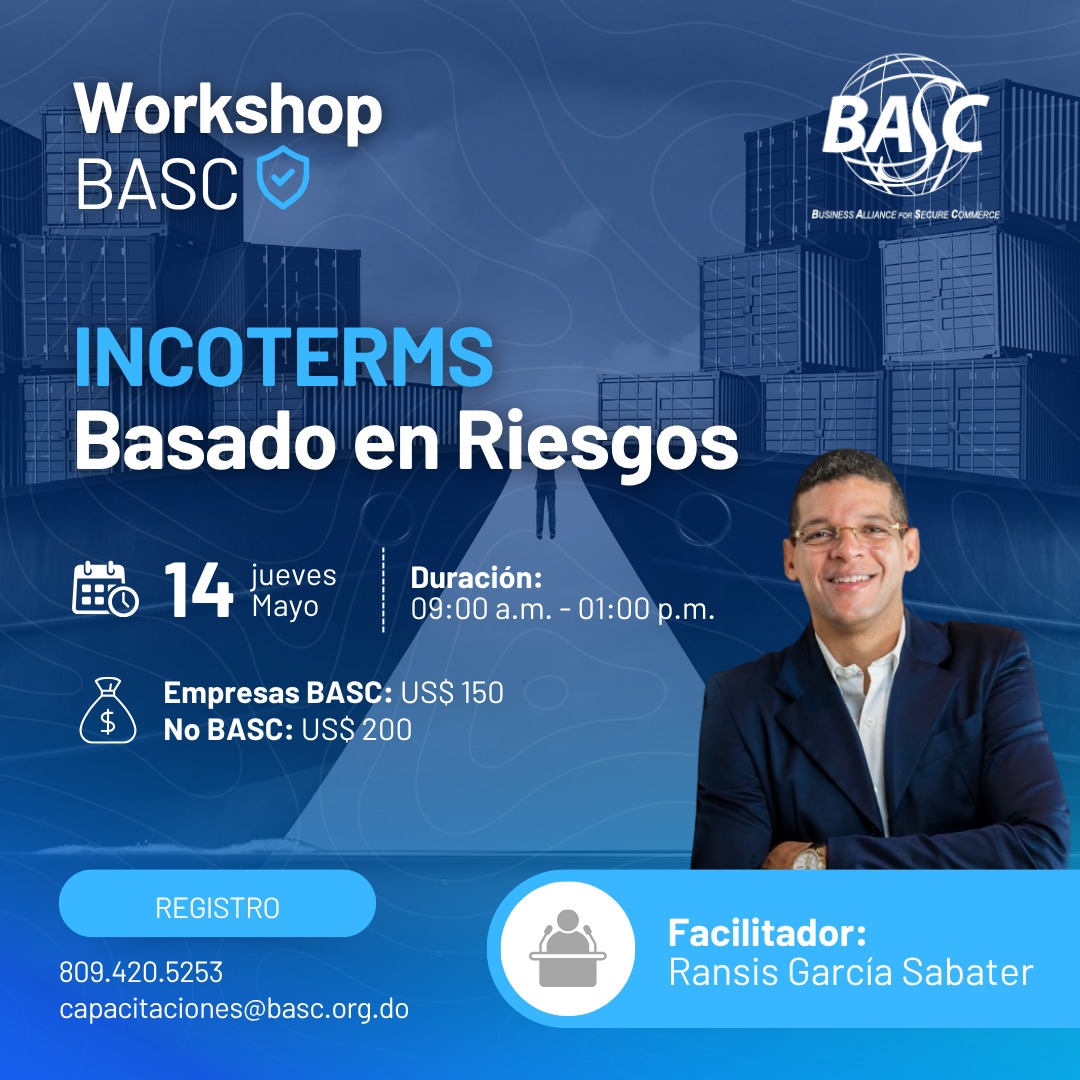 Workshop
BASC

BASC
BUSINESS ALLIANCE FOR SECURE COMMERCE

INCOTERMS
Basado en Riesgos

14 jueves Mayo

Duración:
09:00 a.m. - 01:00 p.m.

Empresas BASC: US$ 150
No BASC: US$ 200

REGISTRO

809.420.5253
capacitaciones@basc.org.do

Facilitador:
Ransis García Sabater